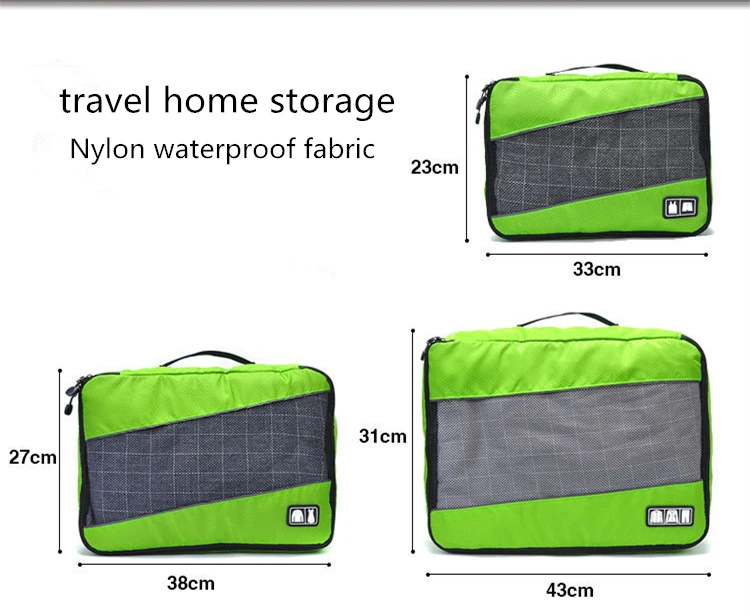 travel home storage

Nylon waterproof fabric

23cm

33cm

27cm

38cm

31cm

43cm